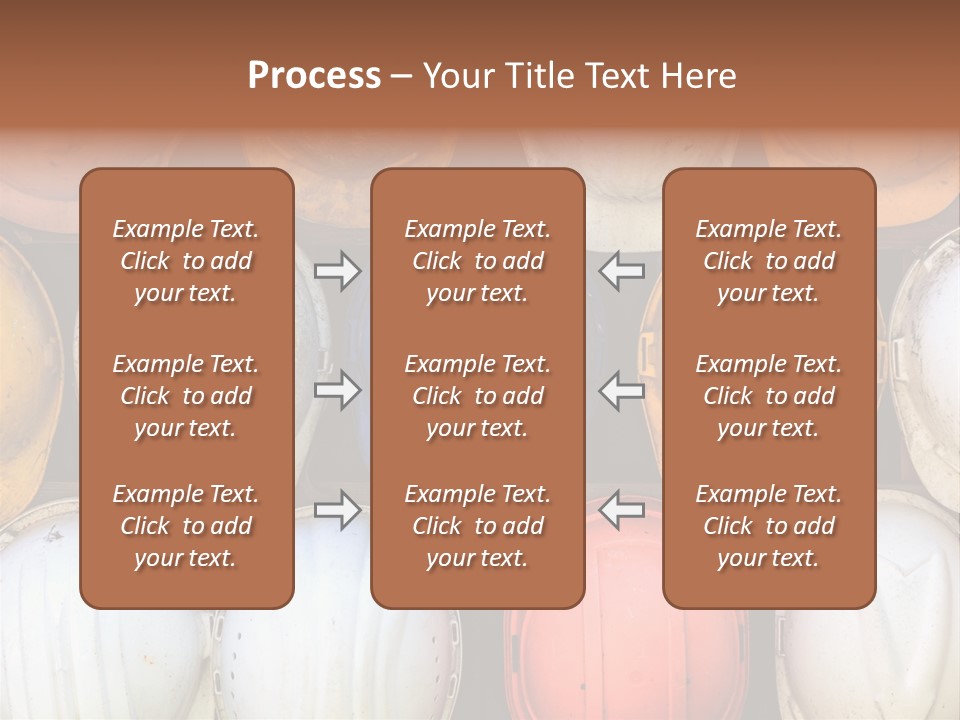 Process – Your Title Text Here

Example Text. Click to add your text.

Example Text. Click to add your text.

Example Text. Click to add your text.

Example Text. Click to add your text.

Example Text. Click to add your text.

Example Text. Click to add your text.

Example Text. Click to add your text.

Example Text. Click to add your text.

Example Text. Click to add your text.